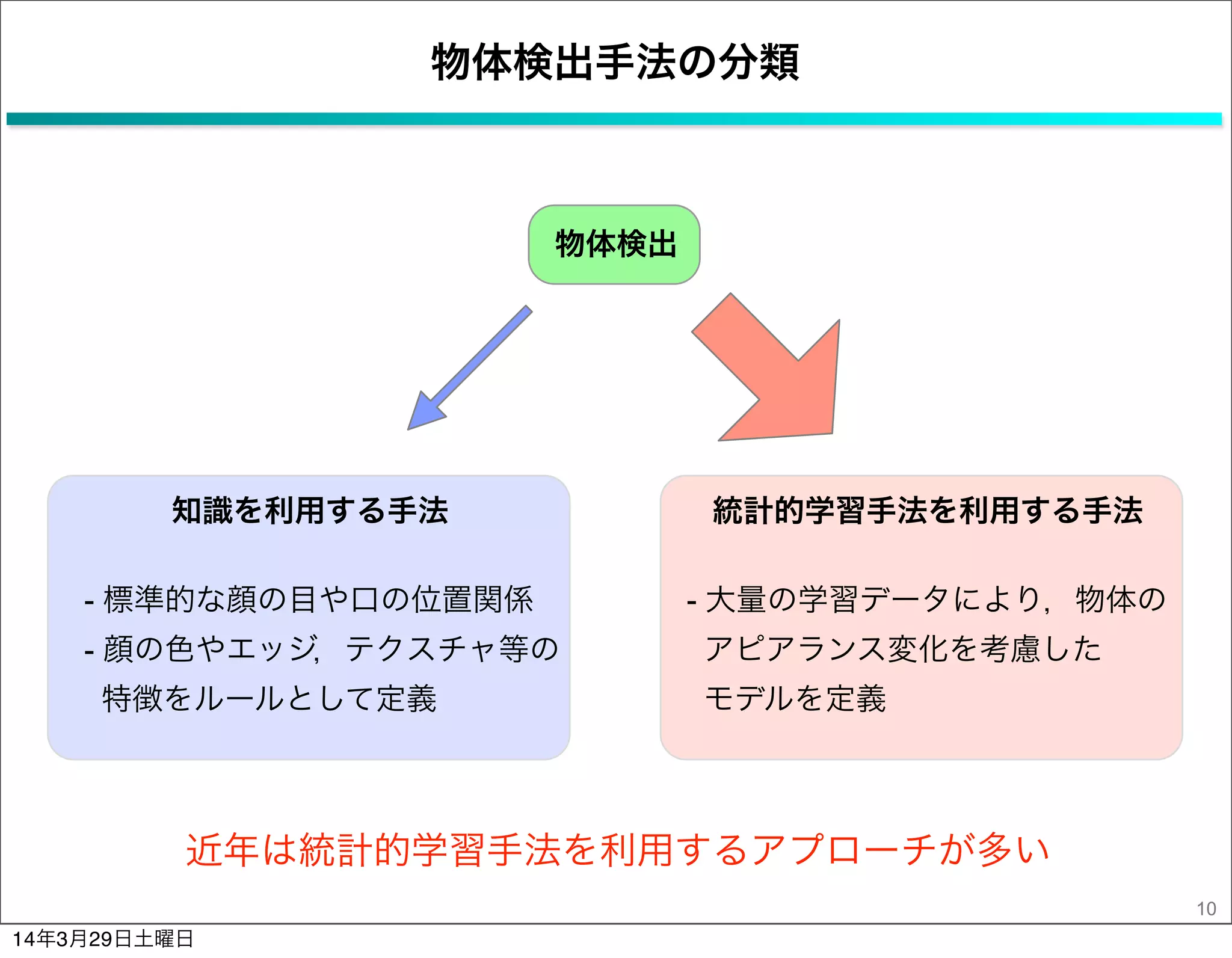 物体検出手法の分類

物体検出

知識を利用する手法

- 標準的な顔の目や口の位置関係
- 顔の色やエッジ，テクスチャ等の特徴をルールとして定義

統計的学習手法を利用する手法

- 大量の学習データにより，物体のアピアランス変化を考慮したモデルを定義

近年は統計的学習手法を利用するアプローチが多い

10

14年3月29日土曜日